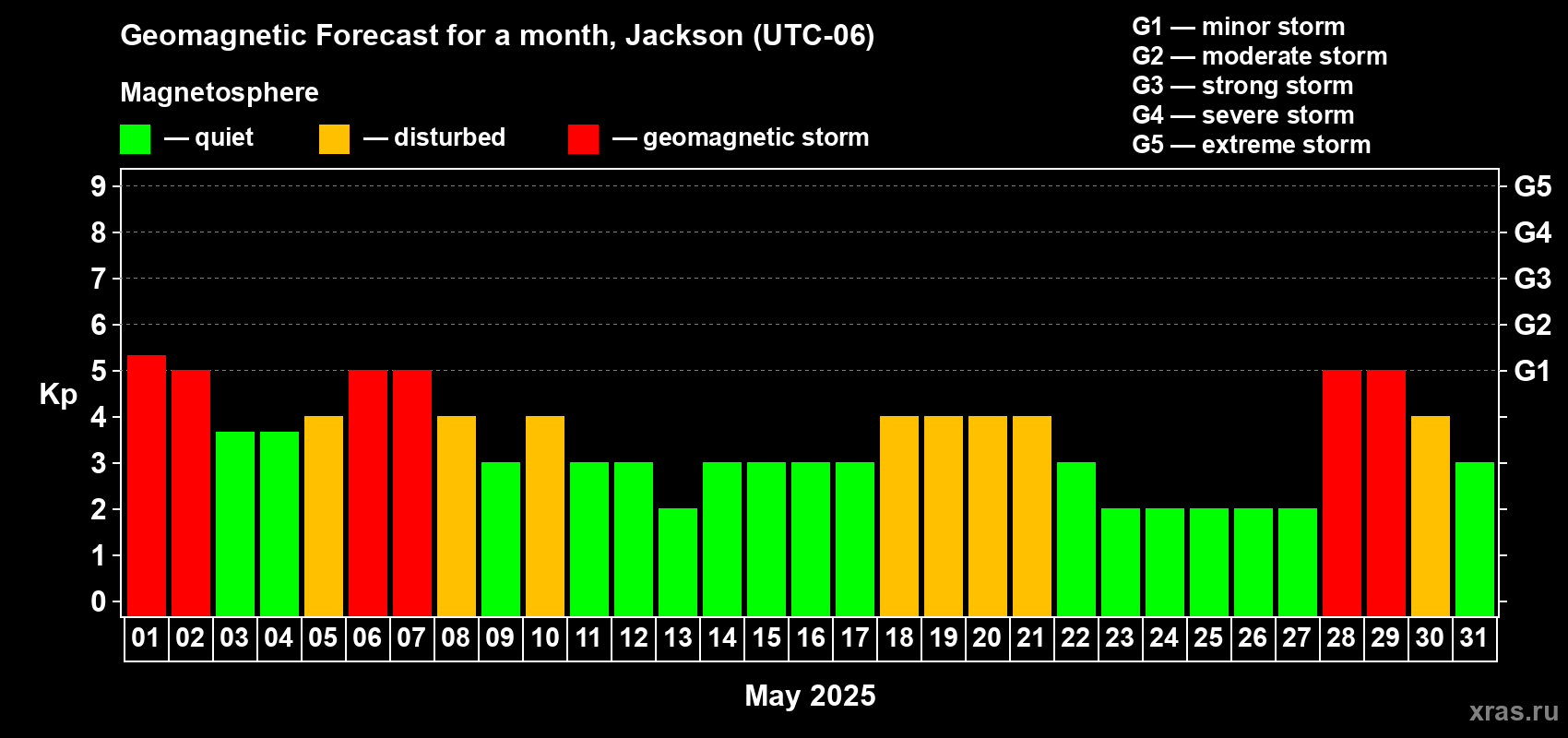 Geomagnetic Forecast for a month, Jackson (UTC-06)

Magnetosphere

— quiet — disturbed — geomagnetic storm

G1 — minor storm
G2 — moderate storm
G3 — strong storm
G4 — severe storm
G5 — extreme storm

Kp

9
8
7
6
5
4
3
2
1
0

G5
G4
G3
G2
G1

01 02 03 04 05 06 07 08 09 10 11 12 13 14 15 16 17 18 19 20 21 22 23 24 25 26 27 28 29 30 31

May 2025

xras.ru